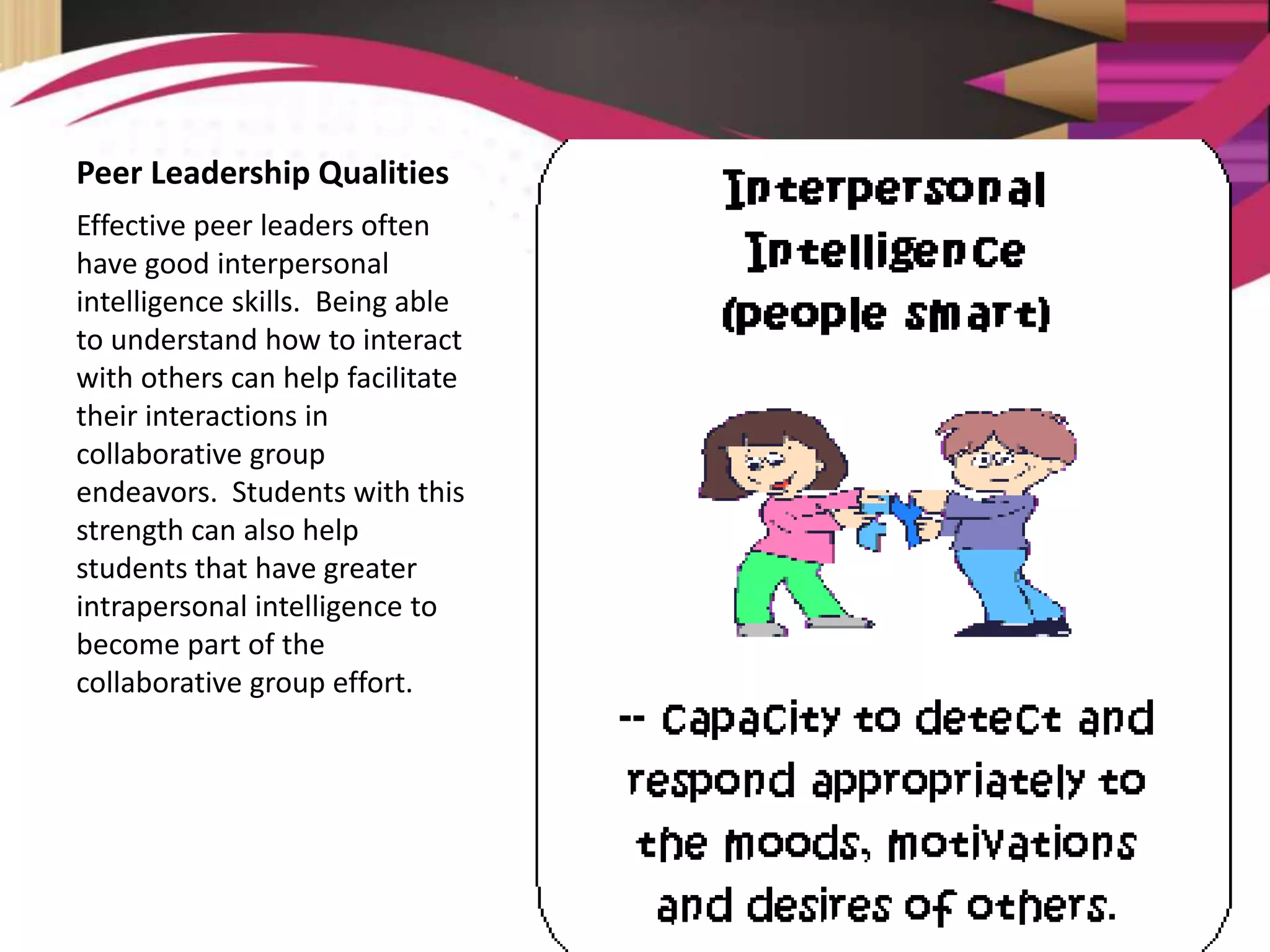 Peer Leadership Qualities

Effective peer leaders often have good interpersonal intelligence skills. Being able to understand how to interact with others can help facilitate their interactions in collaborative group endeavors. Students with this strength can also help students that have greater intrapersonal intelligence to become part of the collaborative group effort.

Interpersonal Intelligence (people smart)

-- Capacity to detect and respond appropriately to the moods, motivations and desires of others.